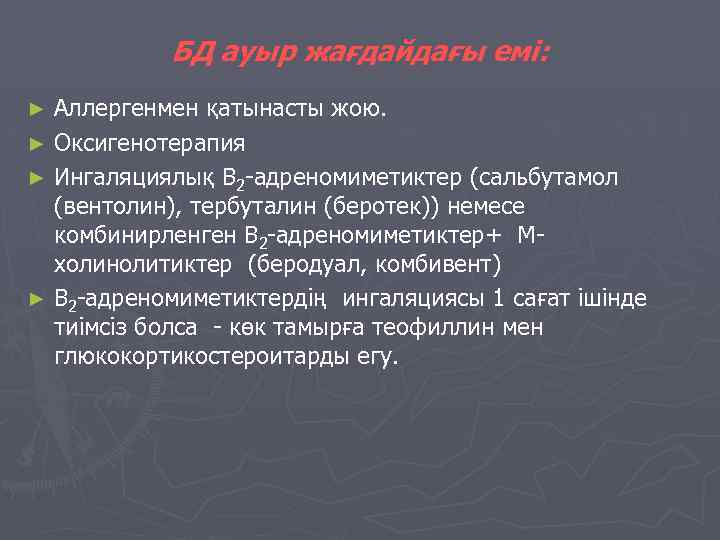 БД ауыр жағдайдағы емі:

► Аллергенмен қатынасты жою.
► Оксигенотерапия
► Ингаляциялық $B_2$-адреномиметиктер (сальбутамол (вентолин), тербуталин (беротек)) немесе комбинирленген $B_2$-адреномиметиктер+ М-холинолитиктер (беродуал, комбивент)
► $B_2$-адреномиметиктердің ингаляциясы 1 сағат ішінде тиімсіз болса - көк тамырға теофиллин мен глюкокортикостероитарды егу.